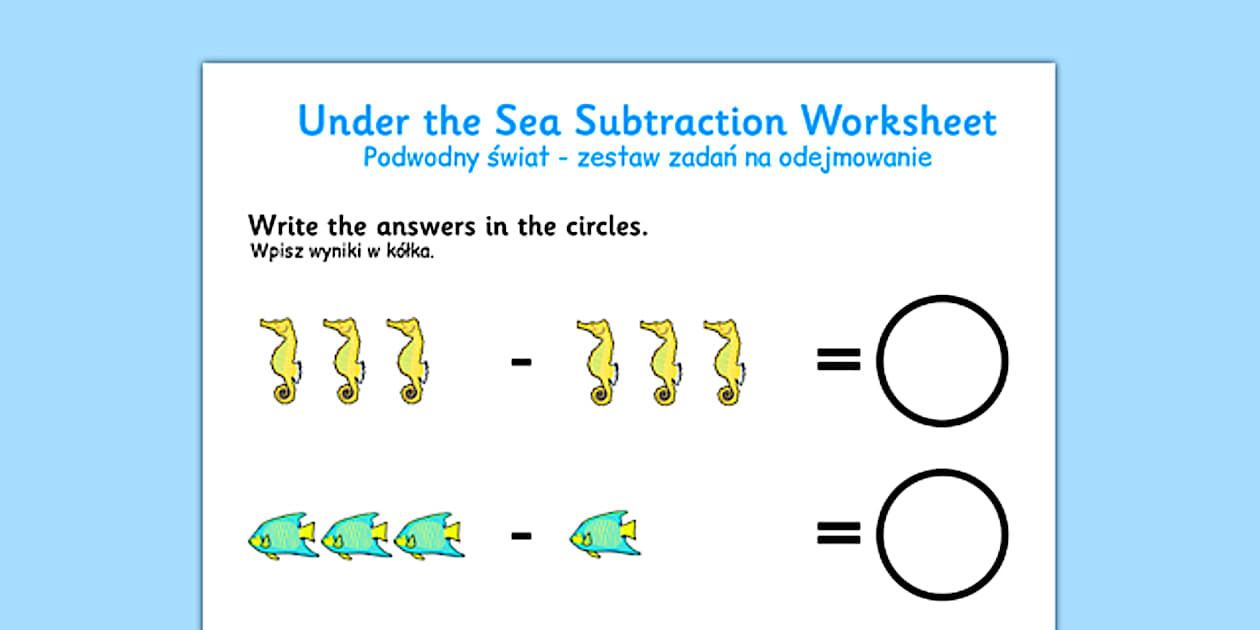 Under the Sea Subtraction Worksheet
Podwodny świat - zestaw zadań na odejmowanie

Write the answers in the circles.
Wpisz wyniki w kółka.

- =

- =